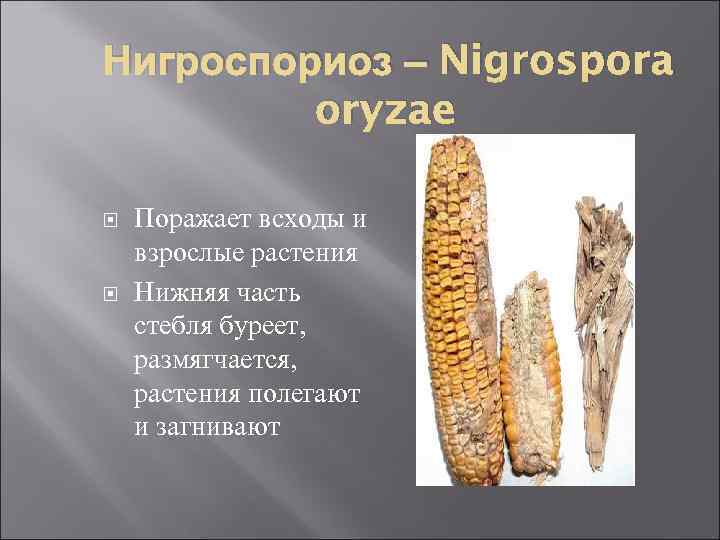 Нигроспориоз – Nigrospora oryzae

Поражает всходы и взрослые растения

Нижняя часть стебля буреет, размягчается, растения полегают и загнивают